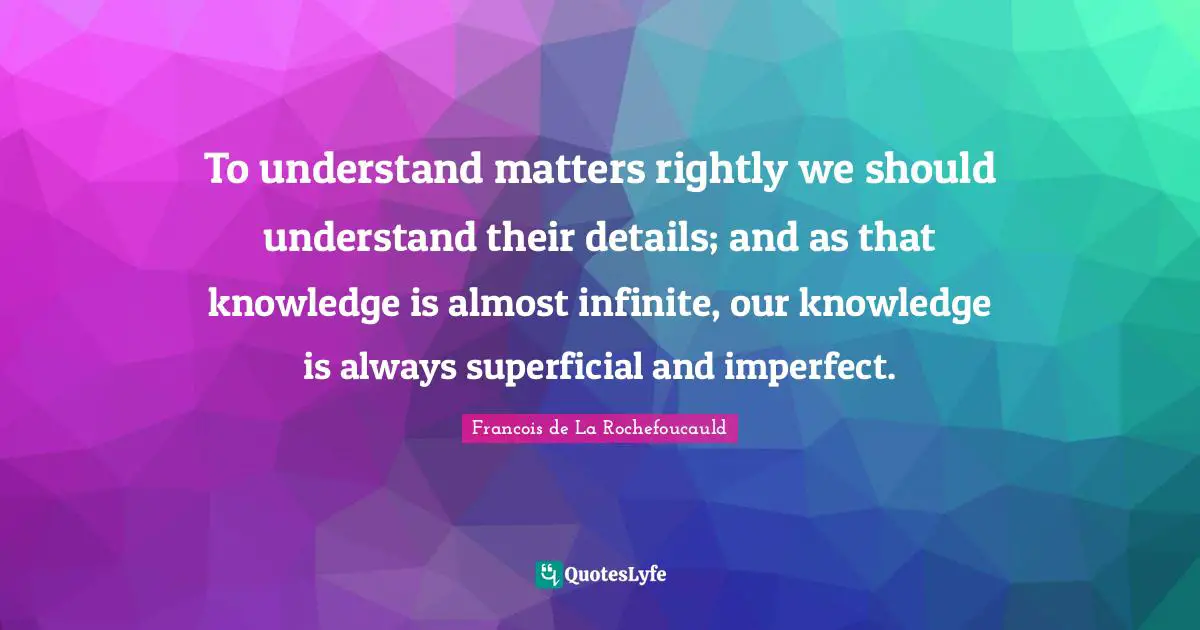 To understand matters rightly we should understand their details; and as that knowledge is almost infinite, our knowledge is always superficial and imperfect.

Francois de La Rochefoucauld

QuotesLyfe